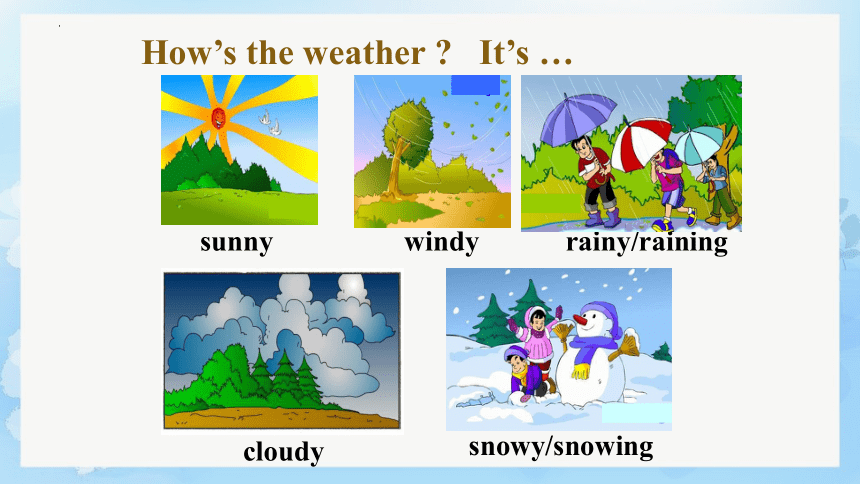 How’s the weather ? It’s …

sunny

windy

rainy/raining

cloudy

snowy/snowing